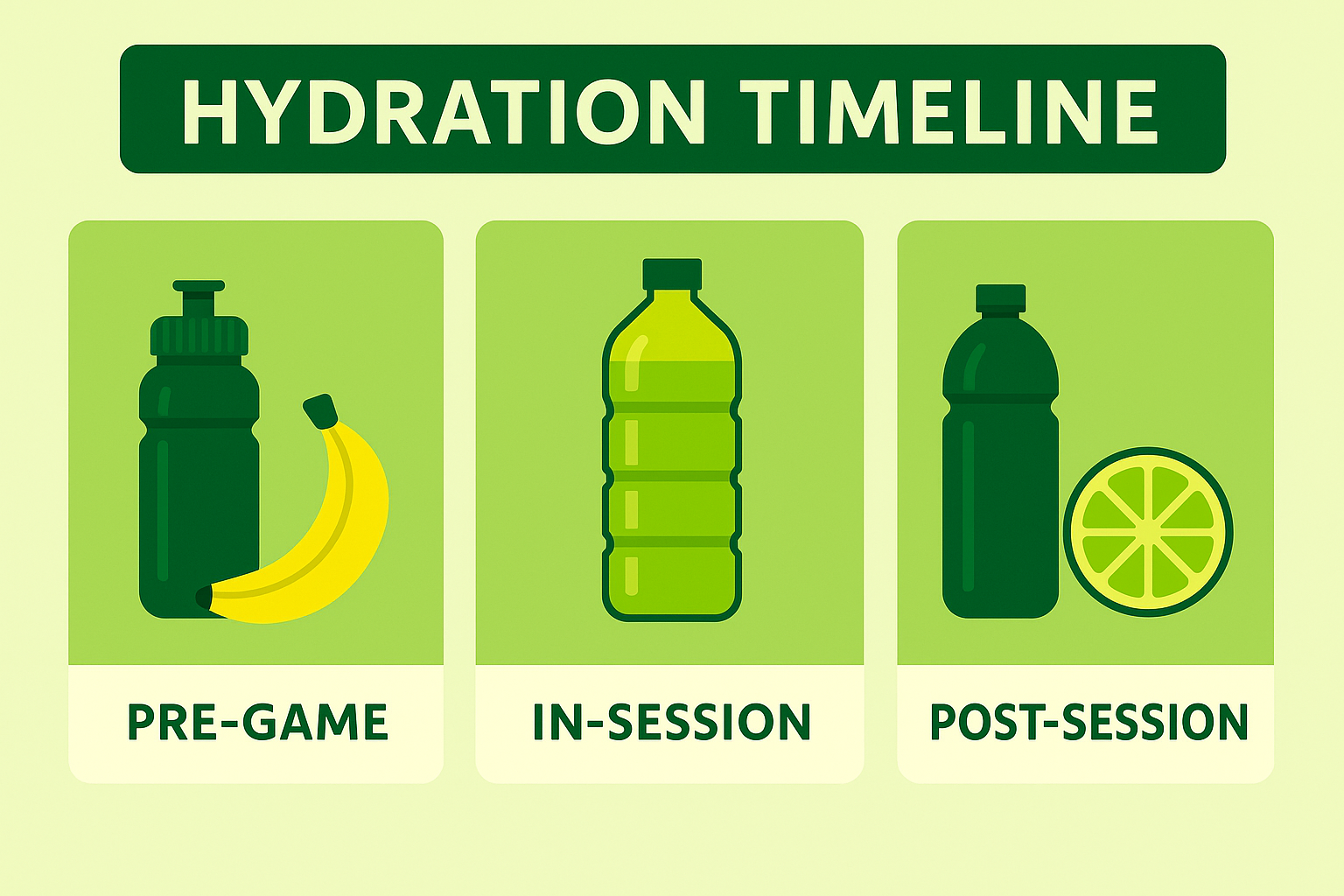 HYDRATION TIMELINE

PRE-GAME

IN-SESSION

POST-SESSION